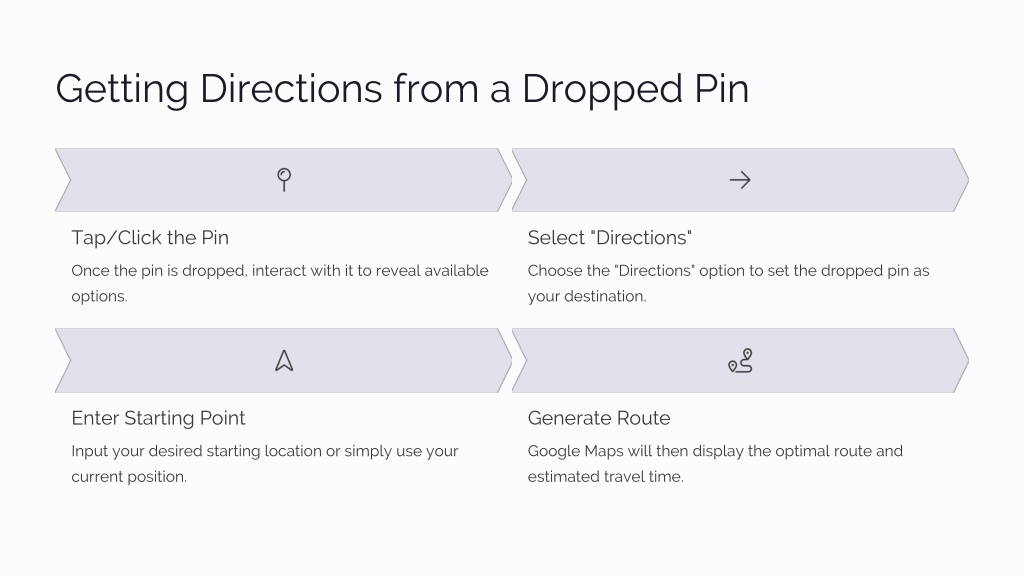 Getting Directions from a Dropped Pin

Tap/Click the Pin

Once the pin is dropped, interact with it to reveal available options.

Select "Directions"

Choose the "Directions" option to set the dropped pin as your destination.

Enter Starting Point

Input your desired starting location or simply use your current position.

Generate Route

Google Maps will then display the optimal route and estimated travel time.